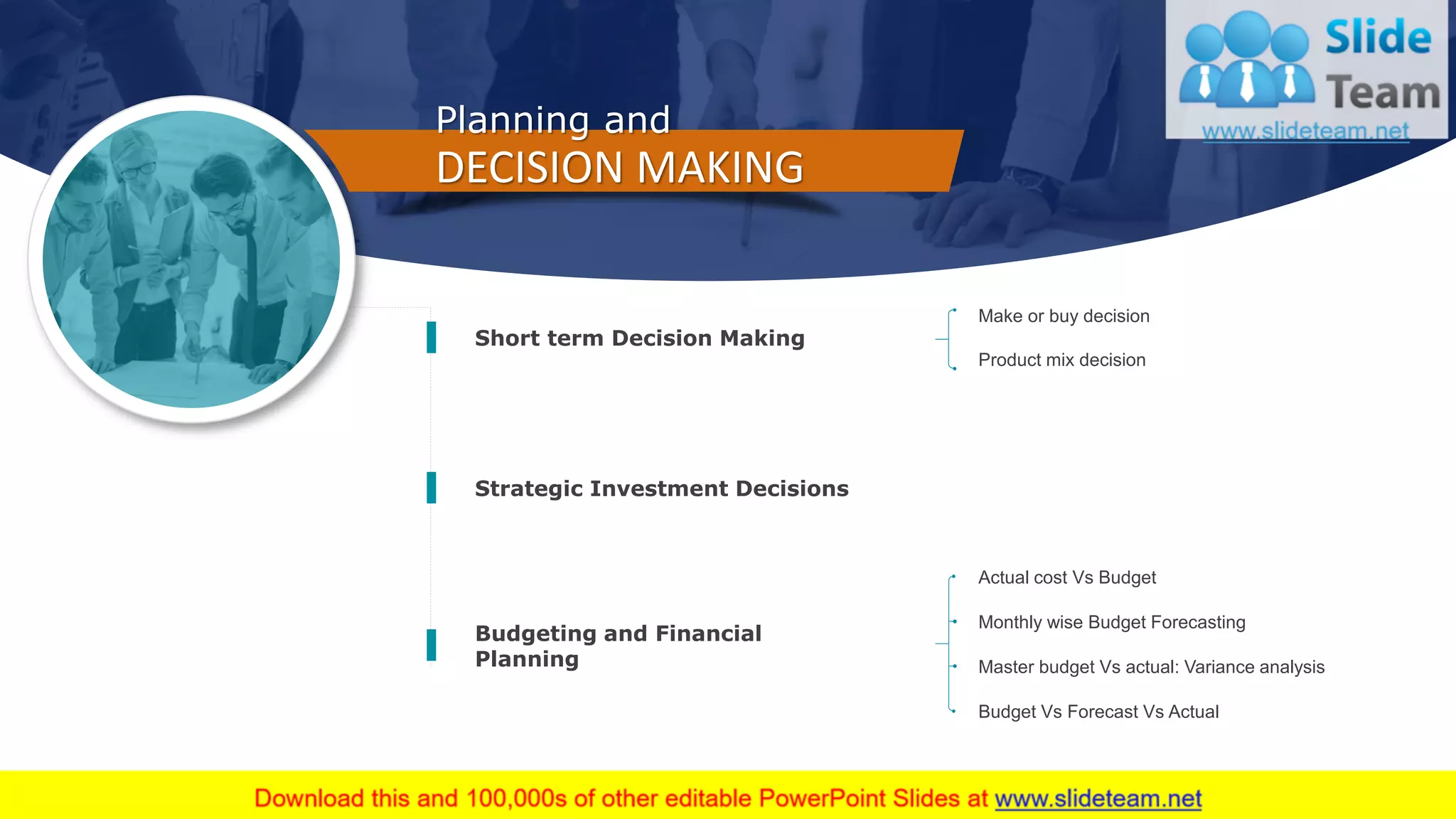 Slide Team
www.slideteam.net

Planning and
DECISION MAKING

Short term Decision Making

Make or buy decision

Product mix decision

Strategic Investment Decisions

Budgeting and Financial Planning

Actual cost Vs Budget

Monthly wise Budget Forecasting

Master budget Vs actual: Variance analysis

Budget Vs Forecast Vs Actual

Download this and 100,000s of other editable PowerPoint Slides at www.slideteam.net